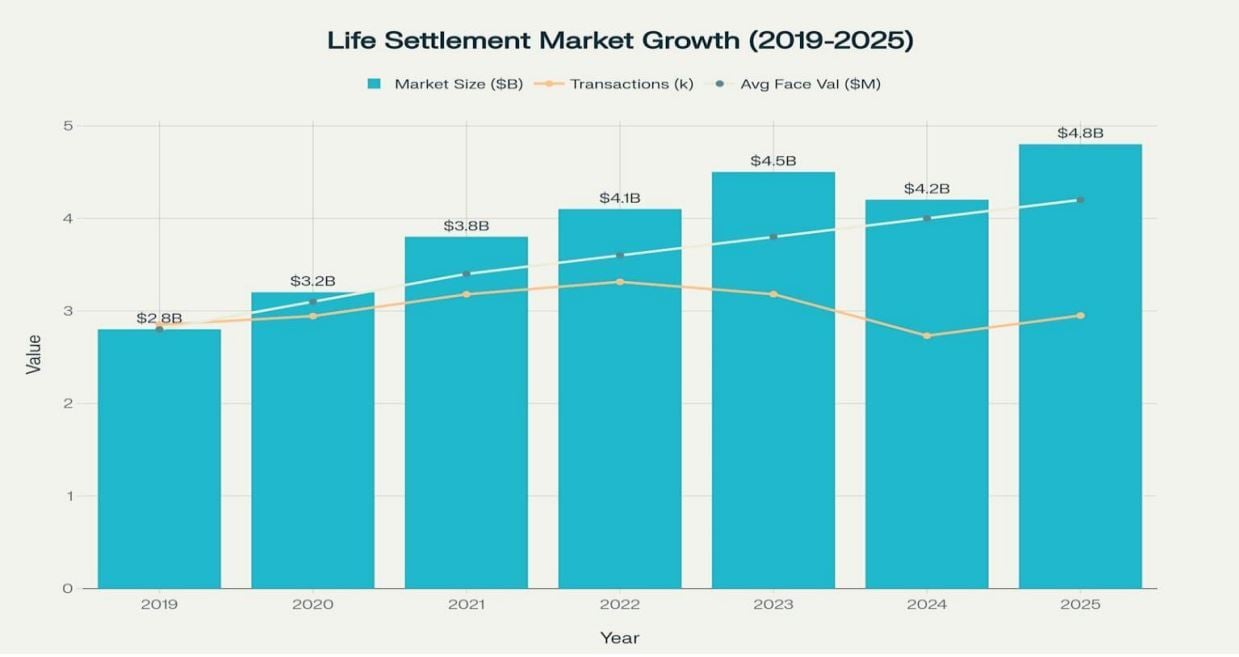 Life Settlement Market Growth (2019-2025)

Market Size ($B) Transactions (k) Avg Face Val ($M)

Value

5
4
3
2
1
0

$2.8B
$3.2B
$3.8B
$4.1B
$4.5B
$4.2B
$4.8B

2019
2020
2021
2022
2023
2024
2025

Year